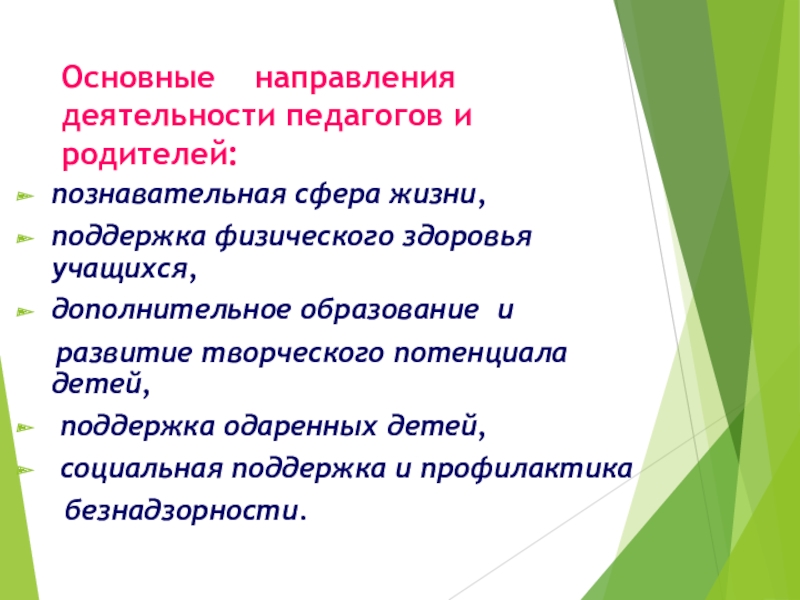 Основные направления деятельности педагогов и родителей:

познавательная сфера жизни,

поддержка физического здоровья учащихся,

дополнительное образование и

развитие творческого потенциала детей,

поддержка одаренных детей,

социальная поддержка и профилактика

безнадзорности.